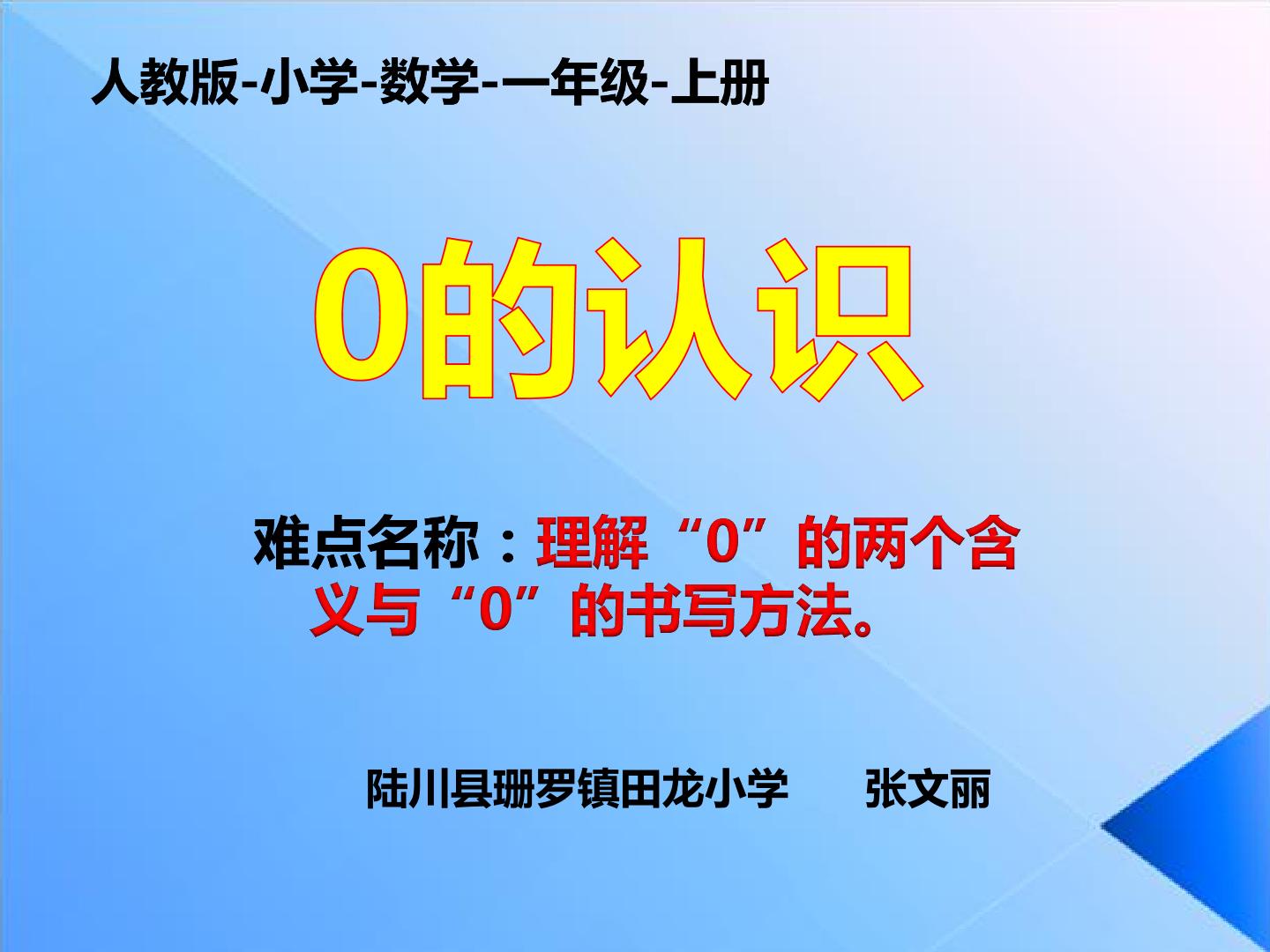 人教版-小学-数学-一年级-上册

0的认识

难点名称：理解“0”的两个含义与“0”的书写方法。

陆川县珊罗镇田龙小学　　张文丽